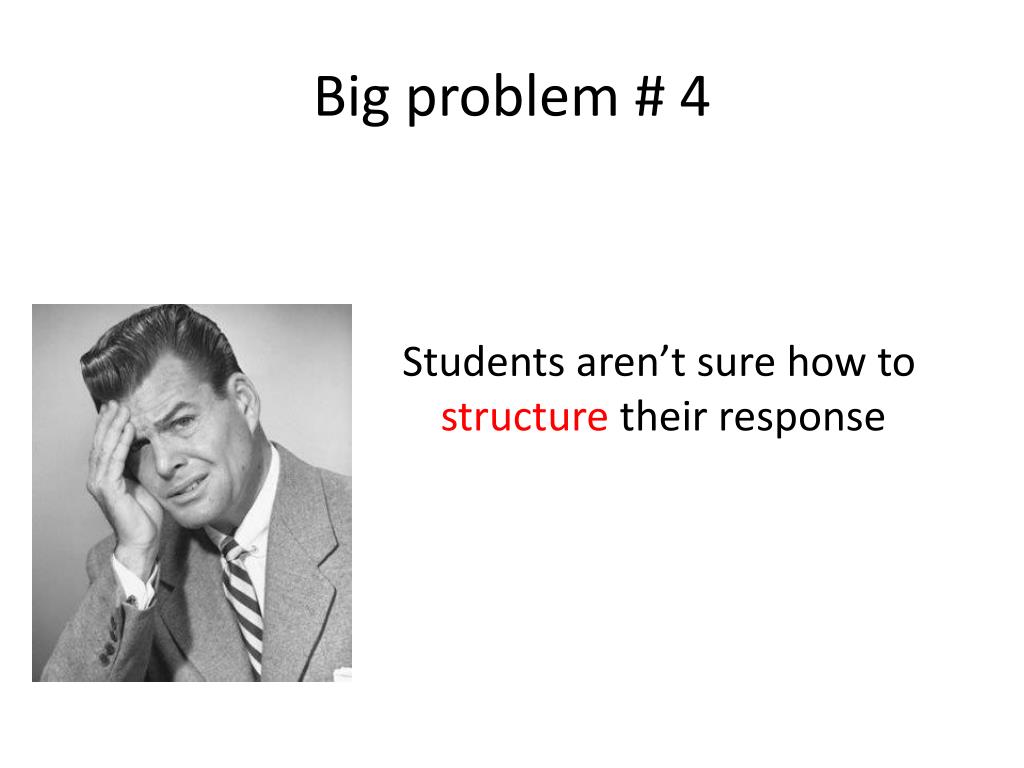 Big problem # 4

Students aren’t sure how to structure their response